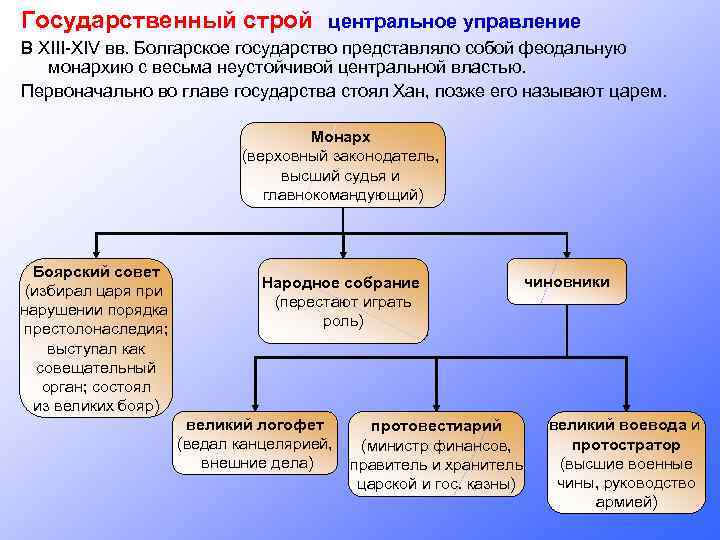 Государственный строй центральное управление

В XIII-XIV вв. Болгарское государство представляло собой феодальную монархию с весьма неустойчивой центральной властью.

Первоначально во главе государства стоял Хан, позже его называют царем.

Монарх (верховный законодатель, высший судья и главнокомандующий)

Боярский совет (избирал царя при нарушении порядка престолонаследия; выступал как совещательный орган; состоял из великих бояр)

Народное собрание (перестают играть роль)

чиновники

великий логофет (ведал канцелярией, внешние дела)

протовестиарий (министр финансов, правитель и хранитель царской и гос. казны)

великий воевода и протостратор (высшие военные чины, руководство армией)